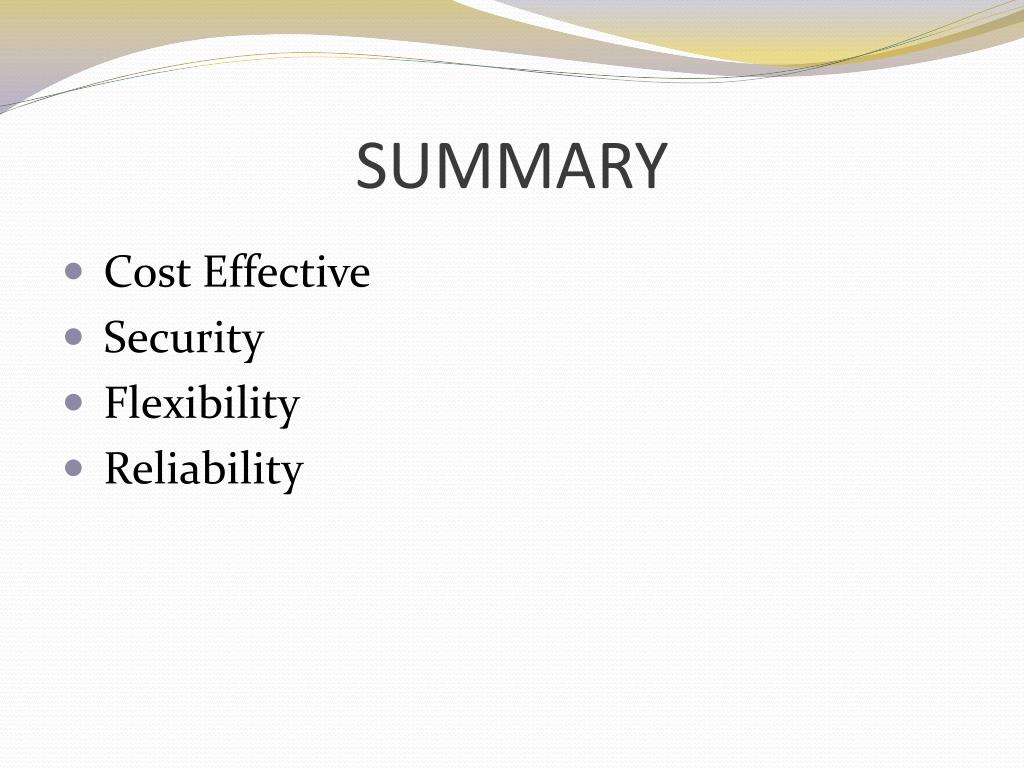 SUMMARY

- Cost Effective
- Security
- Flexibility
- Reliability